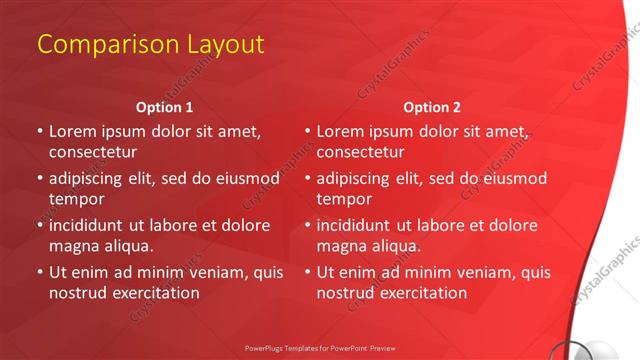 Comparison Layout

Option 1

• Lorem ipsum dolor sit amet, consectetur
• adipiscing elit, sed do eiusmod tempor
• incididunt ut labore et dolore magna aliqua.
• Ut enim ad minim veniam, quis nostrud exercitation

Option 2

• Lorem ipsum dolor sit amet, consectetur
• adipiscing elit, sed do eiusmod tempor
• incididunt ut labore et dolore magna aliqua.
• Ut enim ad minim veniam, quis nostrud exercitation

CrystalGraphics

PowerPlugs Templates for PowerPoint Preview